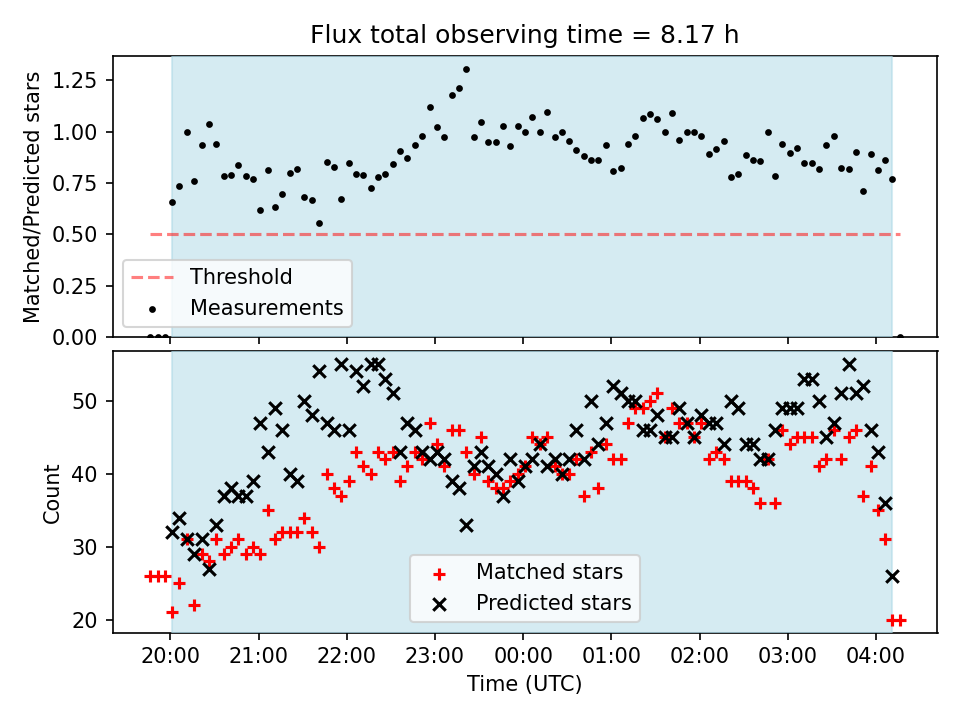 Flux total observing time = 8.17 h

Matched/Predicted stars

1.25
1.00
0.75
0.50
0.25
0.00

Threshold
Measurements

Count

50
40
30
20

Matched stars
Predicted stars

20:00 21:00 22:00 23:00 00:00 01:00 02:00 03:00 04:00

Time (UTC)